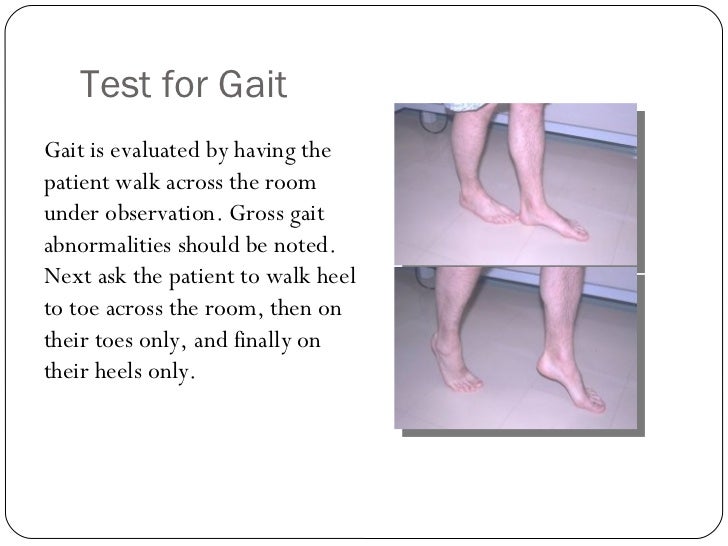 Test for Gait

Gait is evaluated by having the patient walk across the room under observation. Gross gait abnormalities should be noted. Next ask the patient to walk heel to toe across the room, then on their toes only, and finally on their heels only.